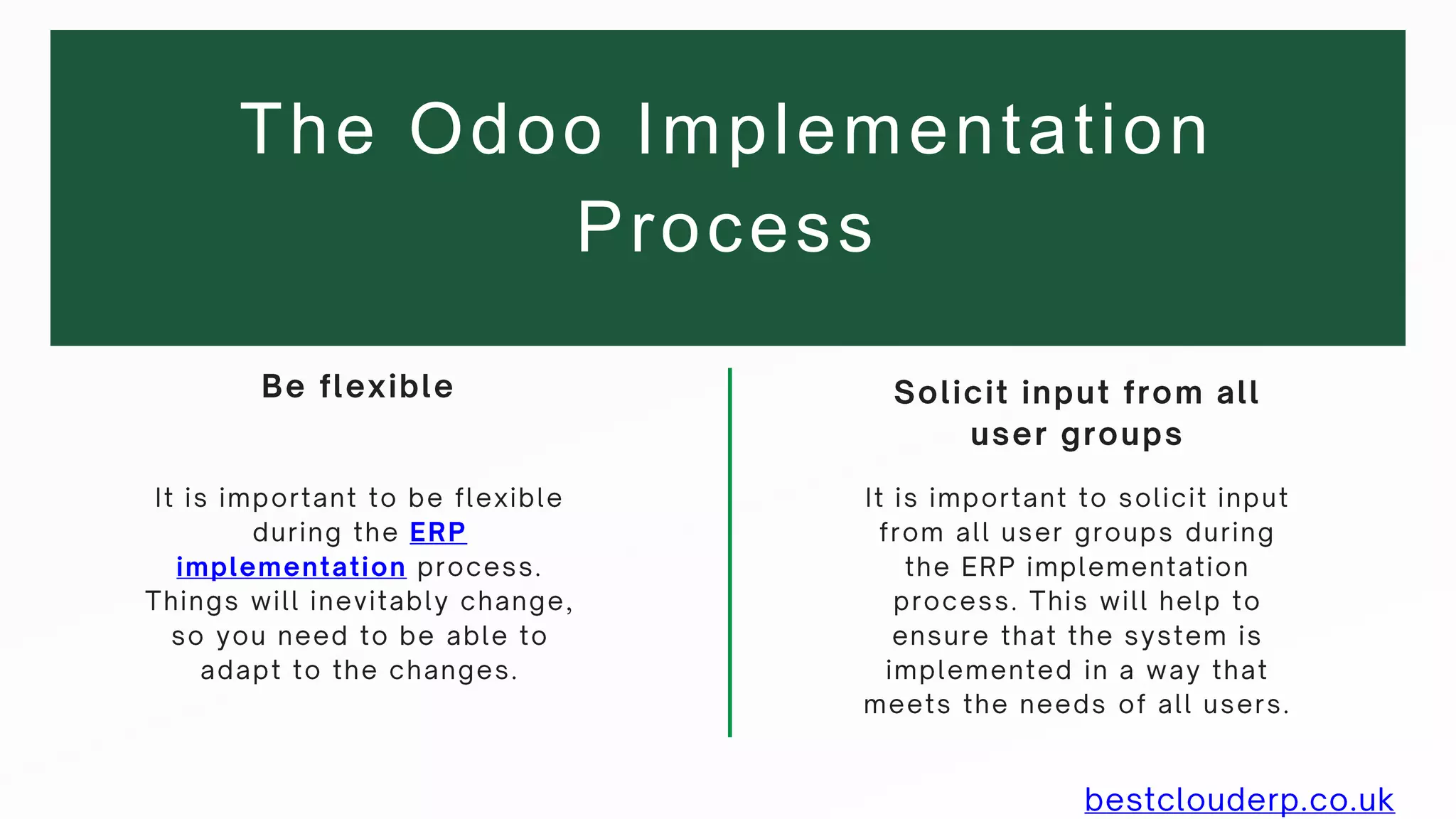 The Odoo Implementation Process

Be flexible

It is important to be flexible during the ERP implementation process. Things will inevitably change, so you need to be able to adapt to the changes.

Solicit input from all user groups

It is important to solicit input from all user groups during the ERP implementation process. This will help to ensure that the system is implemented in a way that meets the needs of all users.

bestclouderp.co.uk